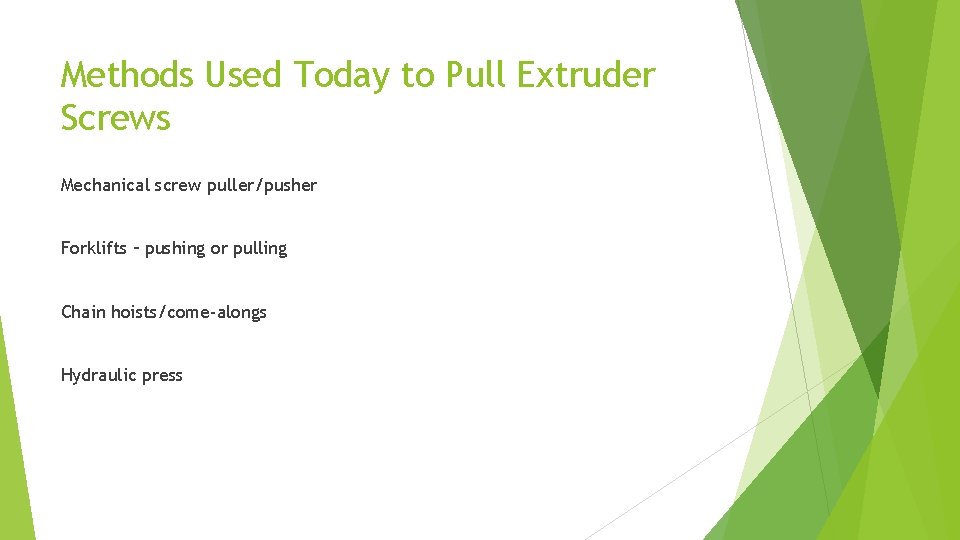 Methods Used Today to Pull Extruder Screws

Mechanical screw puller/pusher

Forklifts – pushing or pulling

Chain hoists/come-alongs

Hydraulic press